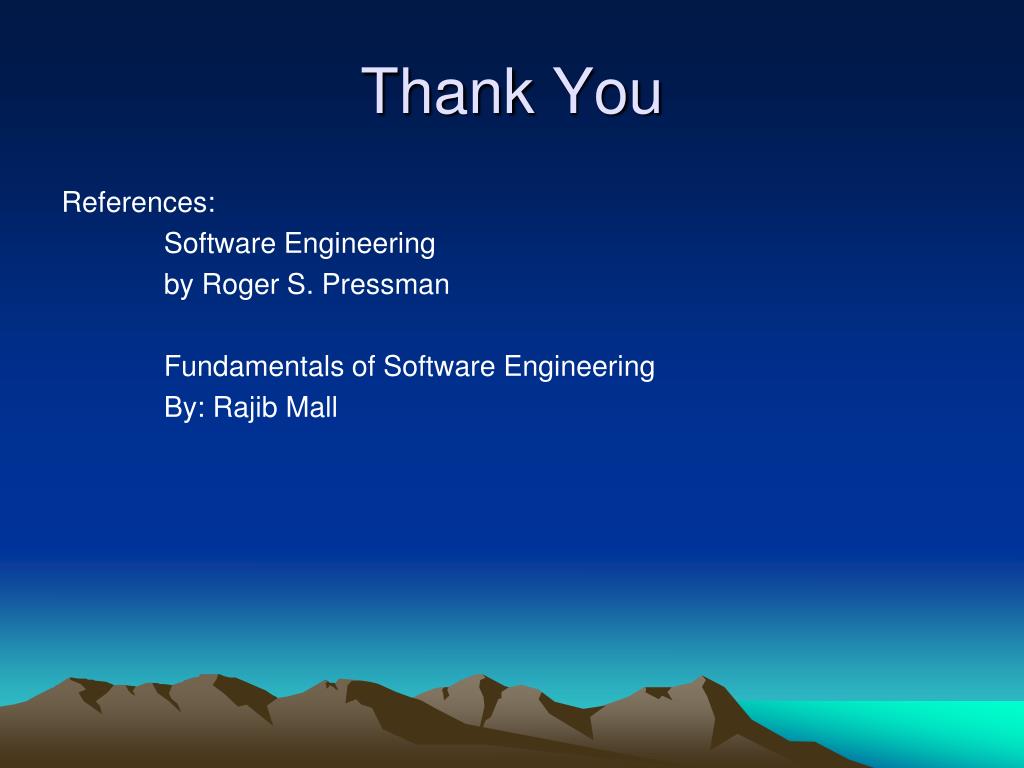 Thank You

References:

Software Engineering
by Roger S. Pressman

Fundamentals of Software Engineering
By: Rajib Mall